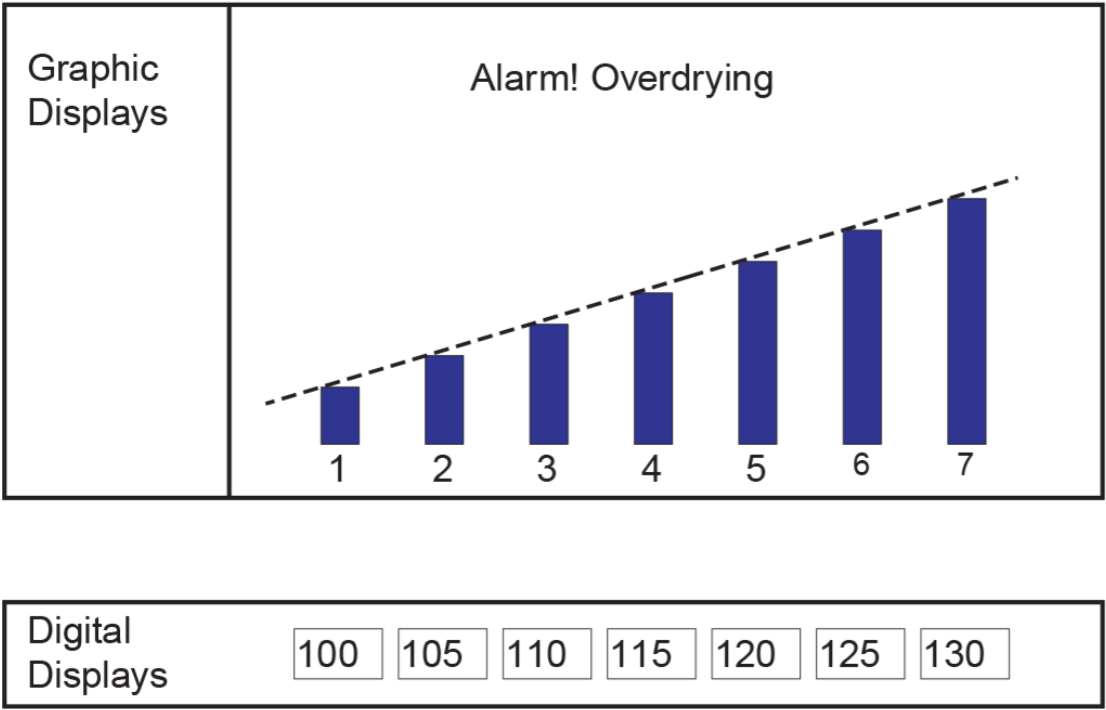 Graphic Displays

Alarm! Overdrying

1 2 3 4 5 6 7

Digital Displays

100 105 110 115 120 125 130